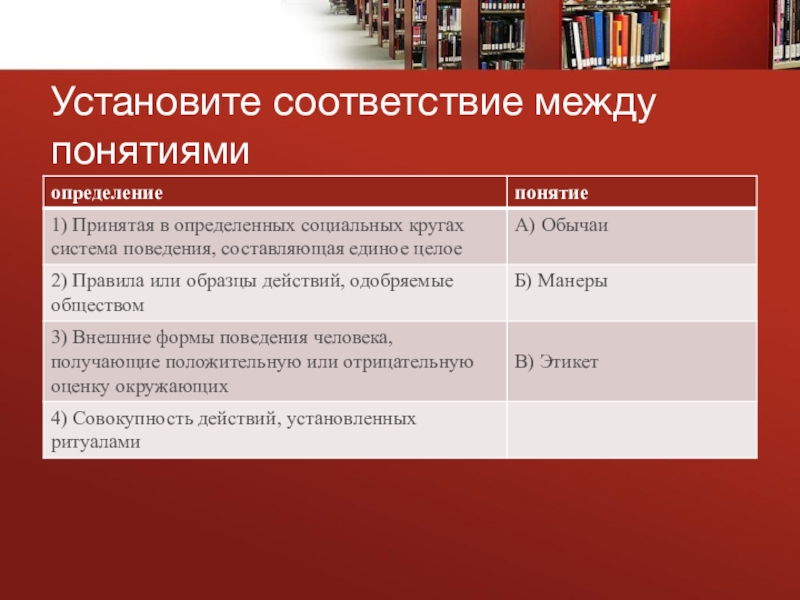 Установите соответствие между понятиями

| определение | понятие |
|---|---|
| 1) Принятая в определенных социальных кругах система поведения, составляющая единое целое | А) Обычаи |
| 2) Правила или образцы действий, одобряемые обществом | Б) Манеры |
| 3) Внешние формы поведения человека, получающие положительную или отрицательную оценку окружающих | В) Этикет |
| 4) Совокупность действий, установленных ритуалами | |